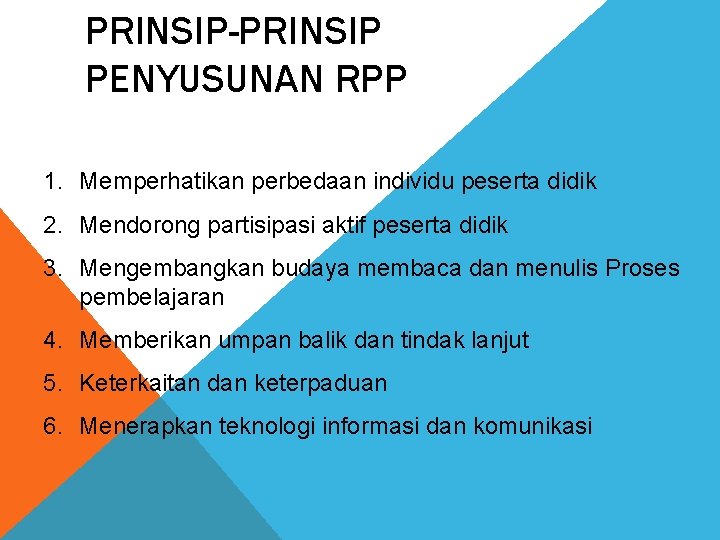 PRINSIP-PRINSIP PENYUSUNAN RPP

1. Memperhatikan perbedaan individu peserta didik

2. Mendorong partisipasi aktif peserta didik

3. Mengembangkan budaya membaca dan menulis Proses pembelajaran

4. Memberikan umpan balik dan tindak lanjut

5. Keterkaitan dan keterpaduan

6. Menerapkan teknologi informasi dan komunikasi